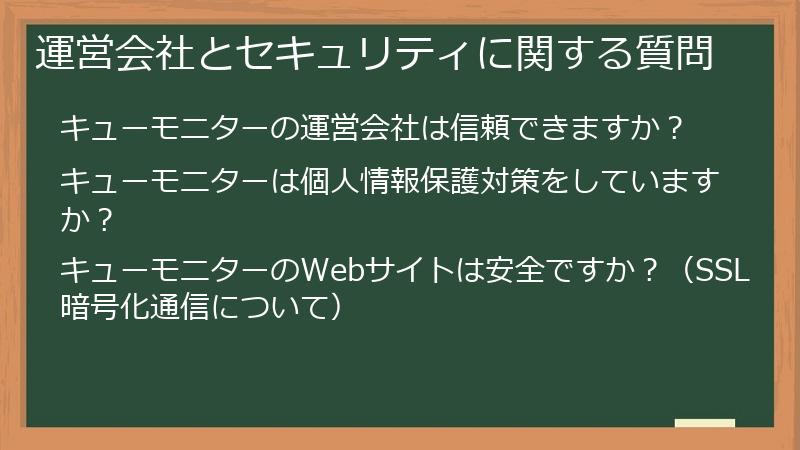 運営会社とセキュリティに関する質問

キューモニターの運営会社は信頼できますか？

キューモニターは個人情報保護対策をしていますか？

キューモニターのWebサイトは安全ですか？（SSL暗号化通信について）